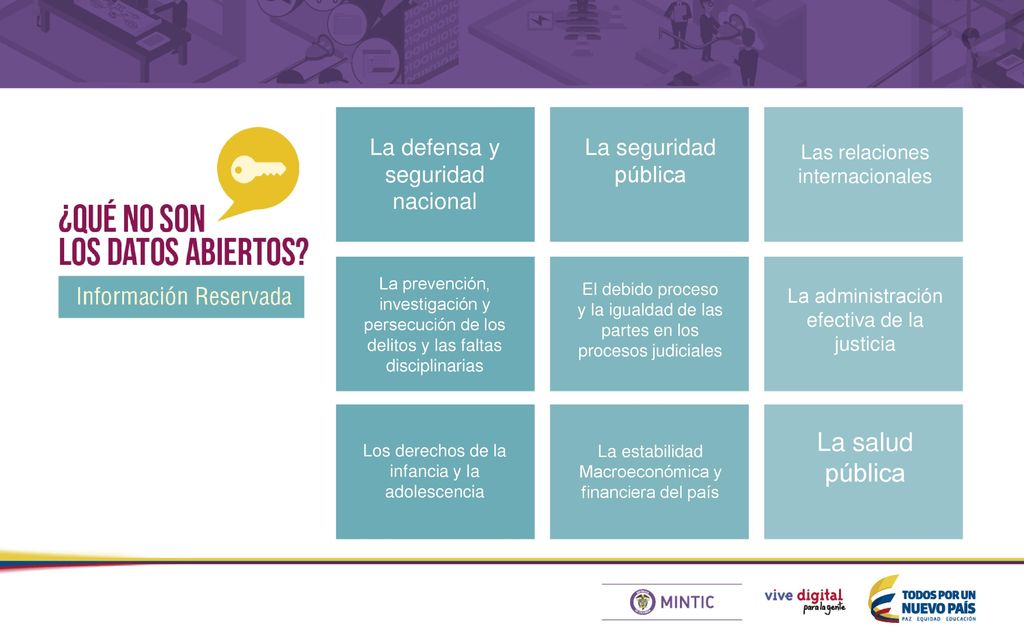 ¿QUÉ NO SON LOS DATOS ABIERTOS?

Información Reservada

La defensa y seguridad nacional

La seguridad pública

Las relaciones internacionales

La prevención, investigación y persecución de los delitos y las faltas disciplinarias

El debido proceso y la igualdad de las partes en los procesos judiciales

La administración efectiva de la justicia

Los derechos de la infancia y la adolescencia

La estabilidad Macroeconómica y financiera del país

La salud pública

MINTIC

vive digital para la gente

TODOS POR UN NUEVO PAÍS
PAZ EQUIDAD EDUCACIÓN